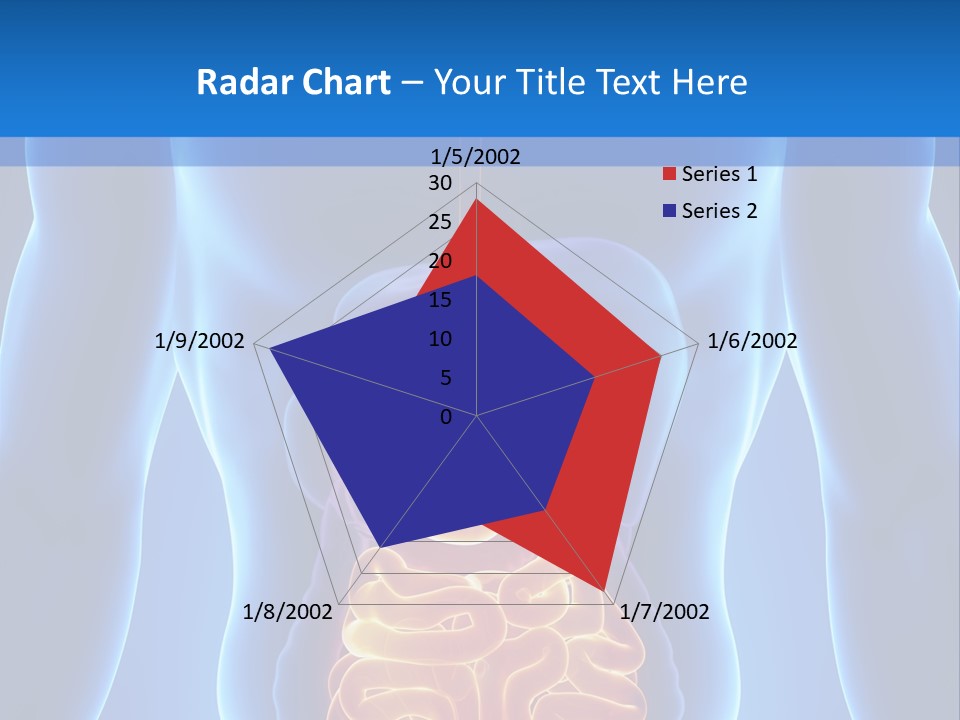 Radar Chart – Your Title Text Here

1/5/2002
30
25
20
15
10
5
0
1/6/2002
1/7/2002
1/8/2002
1/9/2002

Series 1
Series 2